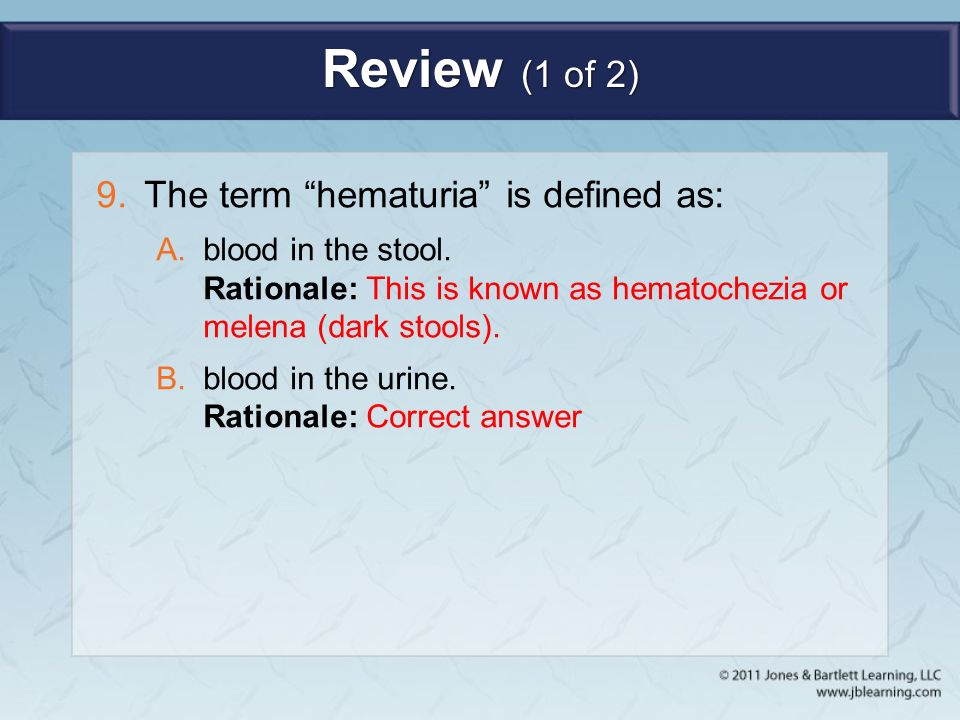 Review (1 of 2)

9. The term “hematuria” is defined as:

A. blood in the stool.
Rationale: This is known as hematochezia or melena (dark stools).

B. blood in the urine.
Rationale: Correct answer

© 2011 Jones & Bartlett Learning, LLC
www.jblearning.com